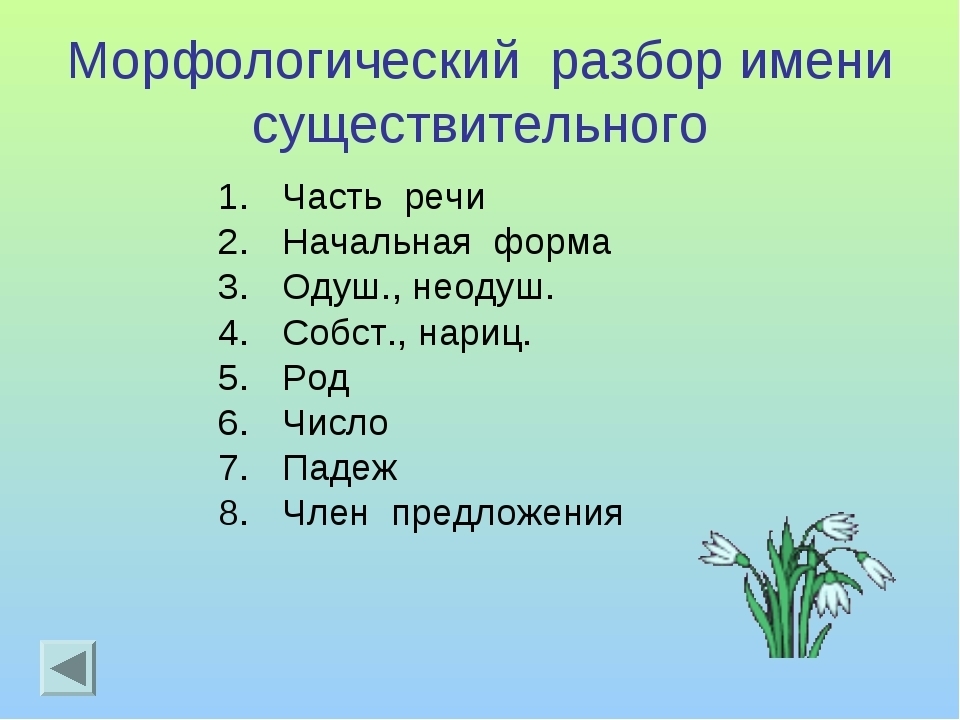 Морфологический разбор имени существительного

1. Часть речи
2. Начальная форма
3. Одуш., неодуш.
4. Собст., нариц.
5. Род
6. Число
7. Падеж
8. Член предложения